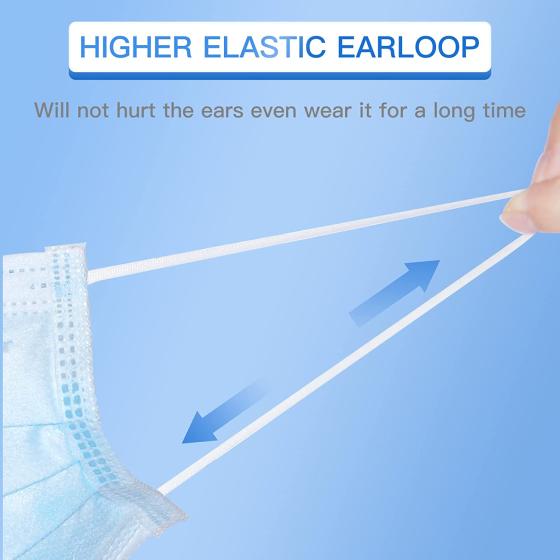 HIGHER ELASTIC EARLOOP

Will not hurt the ears even wear it for a long time